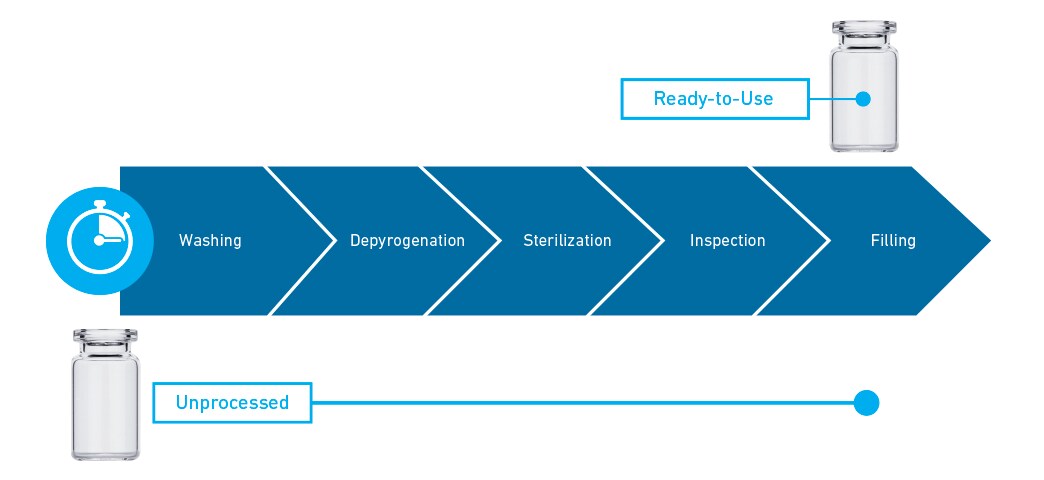 Ready-to-Use

Washing

Depyrogenation

Sterilization

Inspection

Filling

Unprocessed